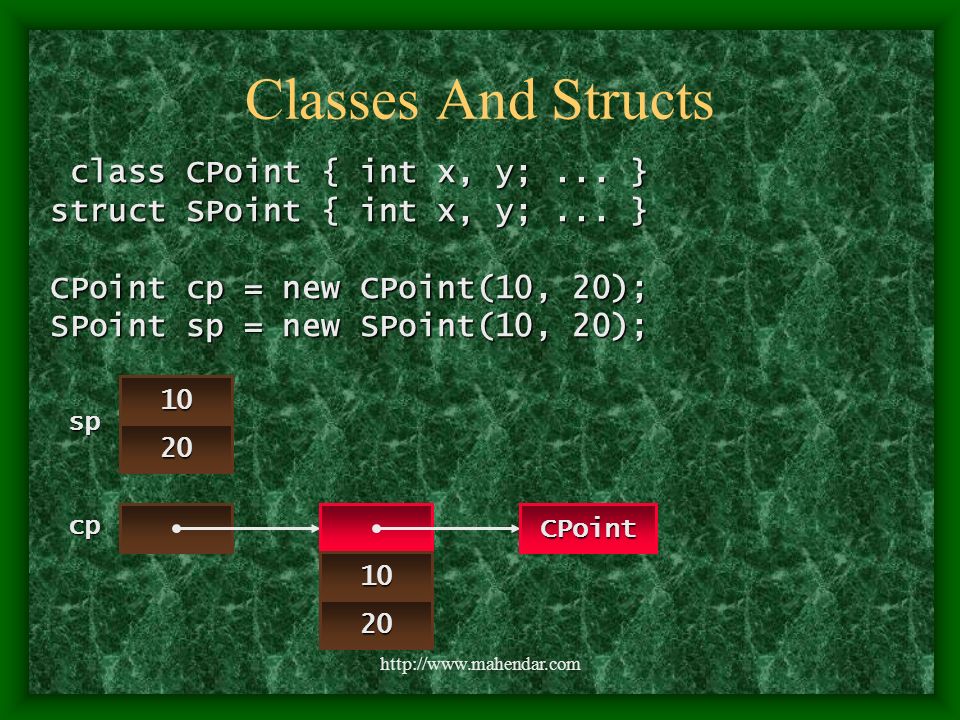 Classes And Structs

class CPoint { int x, y; ... }
struct SPoint { int x, y; ... }

CPoint cp = new CPoint(10, 20);
SPoint sp = new SPoint(10, 20);

sp
10
20

cp

CPoint

10
20

http://www.mahendar.com